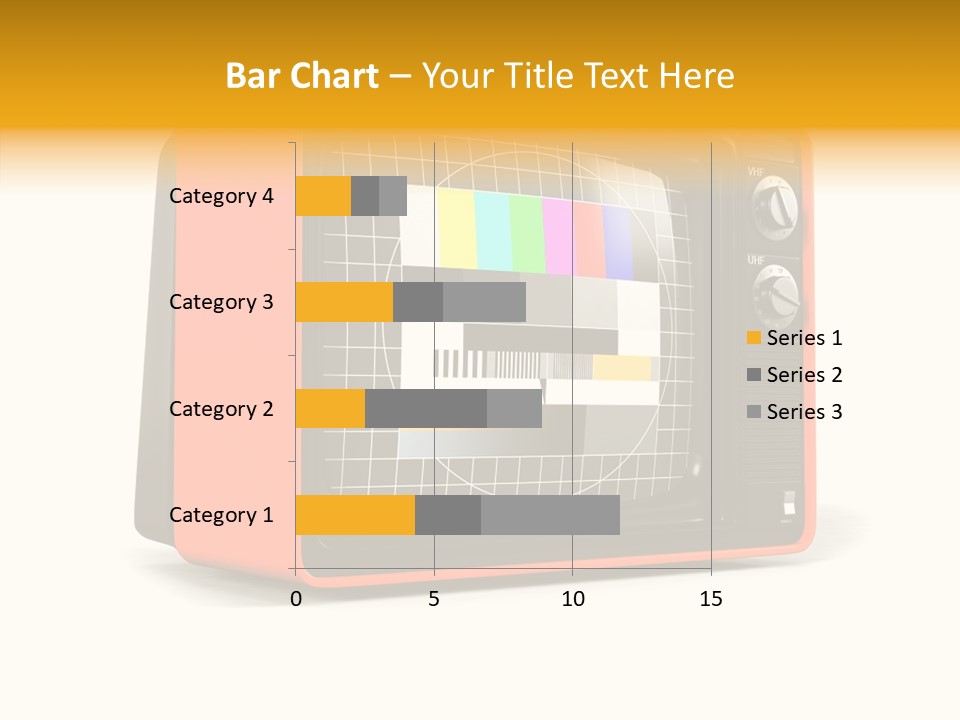 Bar Chart – Your Title Text Here

Category 4
Category 3
Category 2
Category 1

0
5
10
15

Series 1
Series 2
Series 3

VHF
UHF